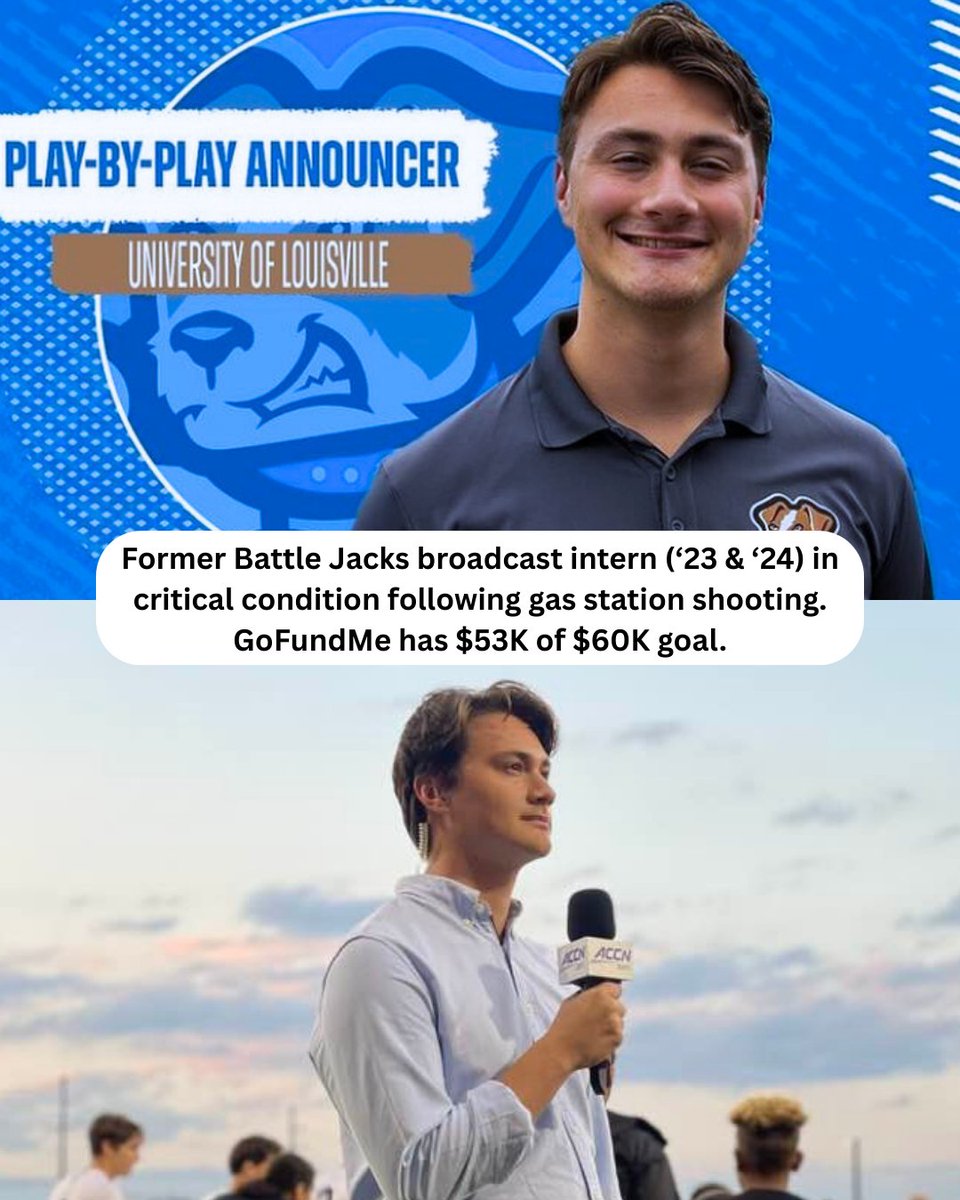 PLAY-BY-PLAY ANNOUNCER

UNIVERSITY OF LOUISVILLE

Former Battle Jacks broadcast intern (‘23 & ‘24) in critical condition following gas station shooting. GoFundMe has $53K of $60K goal.

ACCN

ACCN